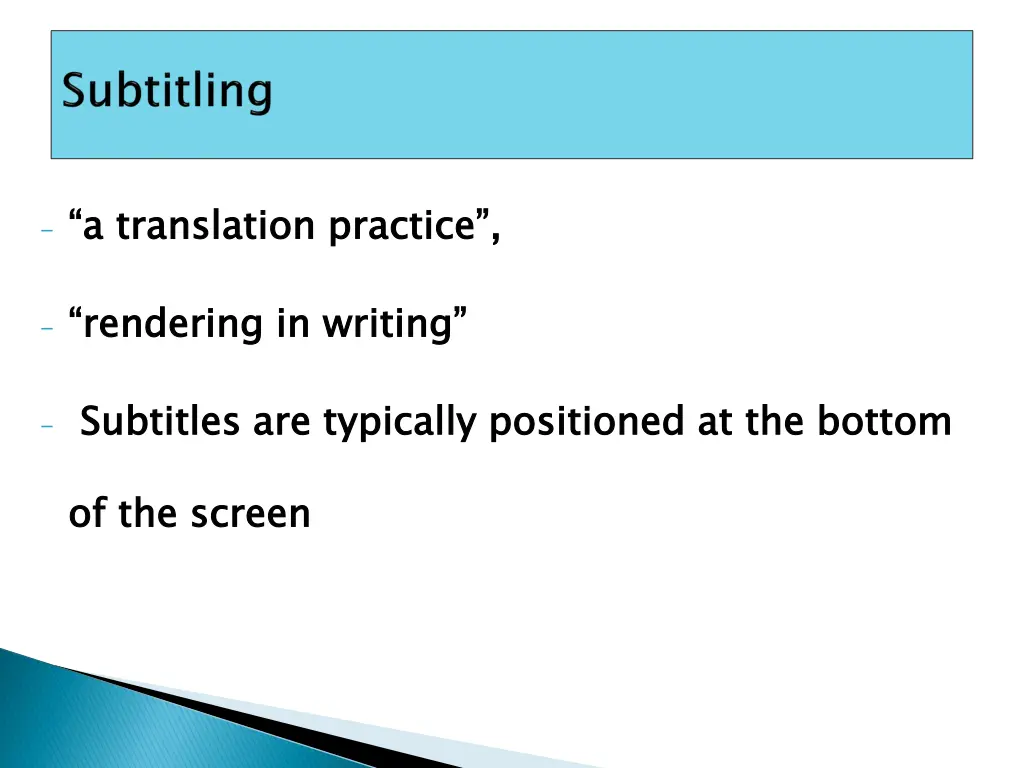 Subtitling

- “a translation practice”,

- “rendering in writing”

- Subtitles are typically positioned at the bottom of the screen